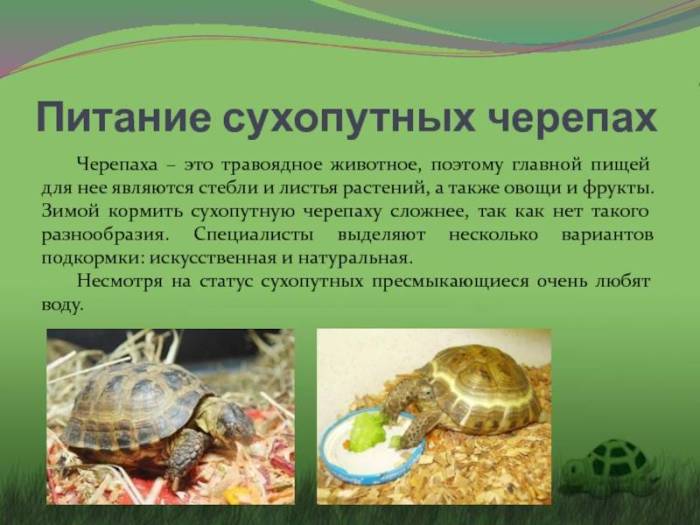 Питание сухопутных черепах

Черепаха – это травоядное животное, поэтому главной пищей для нее являются стебли и листья растений, а также овощи и фрукты. Зимой кормить сухопутную черепаху сложнее, так как нет такого разнообразия. Специалисты выделяют несколько вариантов подкормки: искусственная и натуральная.

Несмотря на статус сухопутных пресмыкающиеся очень любят воду.